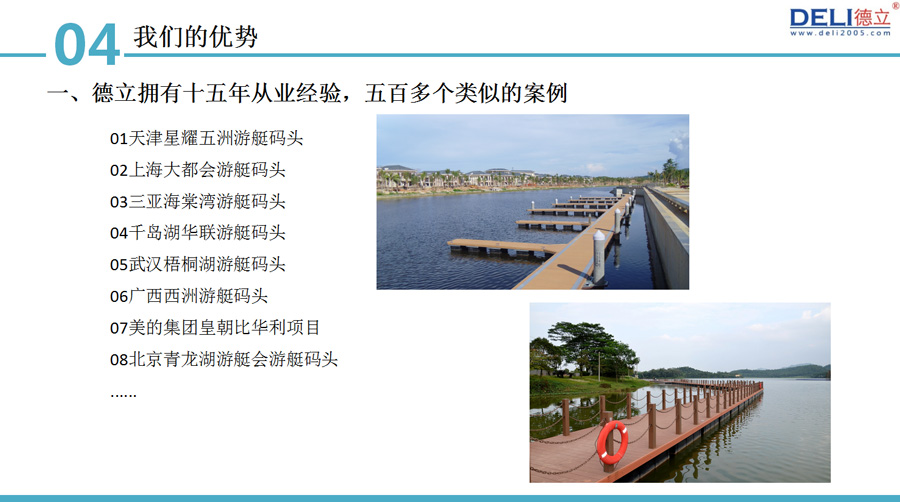 04 我们的优势

DELI德立®
www.deli2005.com

一、德立拥有十五年从业经验，五百多个类似的案例

01天津星耀五洲游艇码头
02上海大都会游艇码头
03三亚海棠湾游艇码头
04千岛湖华联游艇码头
05武汉梧桐湖游艇码头
06广西西洲游艇码头
07美的集团皇朝比华利项目
08北京青龙湖游艇会游艇码头
......